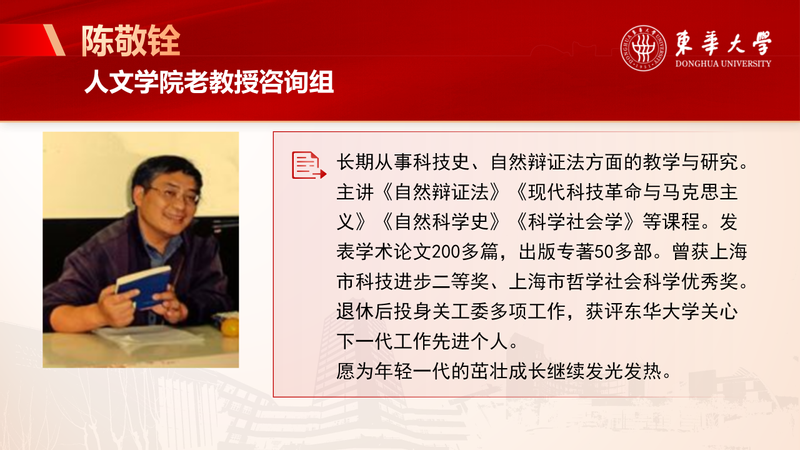 陈敬铨
人文学院老教授咨询组

東華大學
DONGHUA UNIVERSITY

长期从事科技史、自然辩证法方面的教学与研究。主讲《自然辩证法》《现代科技革命与马克思主义》《自然科学史》《科学社会学》等课程。发表学术论文200多篇，出版专著50多部。曾获上海市科技进步二等奖、上海市哲学社会科学优秀奖。退休后投身关工委多项工作，获评东华大学关心下一代工作先进个人。
愿为年轻一代的茁壮成长继续发光发热。